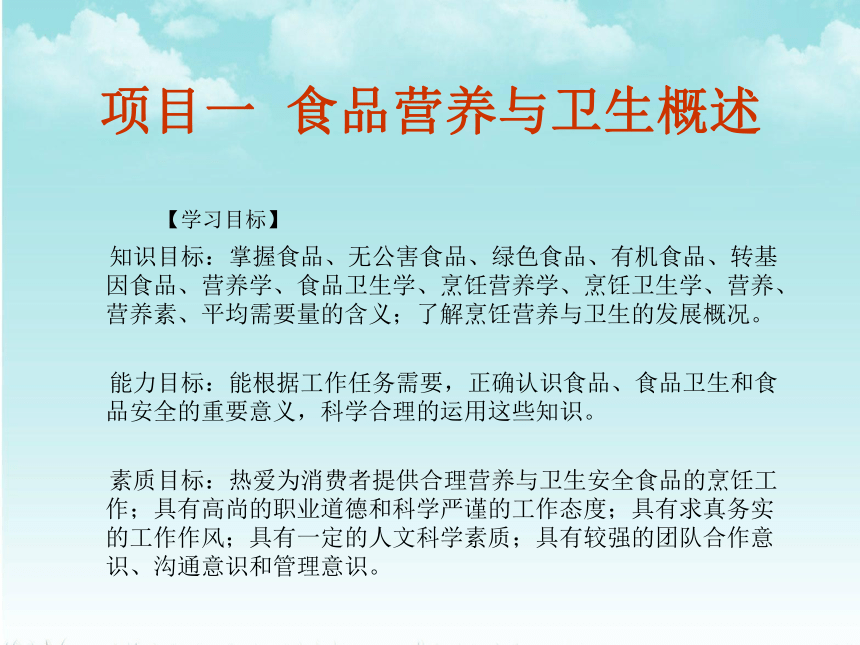 项目一 食品营养与卫生概述

【学习目标】

知识目标：掌握食品、无公害食品、绿色食品、有机食品、转基因食品、营养学、食品卫生学、烹饪营养学、烹饪卫生学、营养、营养素、平均需要量的含义；了解烹饪营养与卫生的发展概况。

能力目标：能根据工作任务需要，正确认识食品、食品卫生和食品安全的重要意义，科学合理的运用这些知识。

素质目标：热爱为消费者提供合理营养与卫生安全食品的烹饪工作；具有高尚的职业道德和科学严谨的工作态度；具有求真务实的工作作风；具有一定的人文科学素质；具有较强的团队合作意识、沟通意识和管理意识。